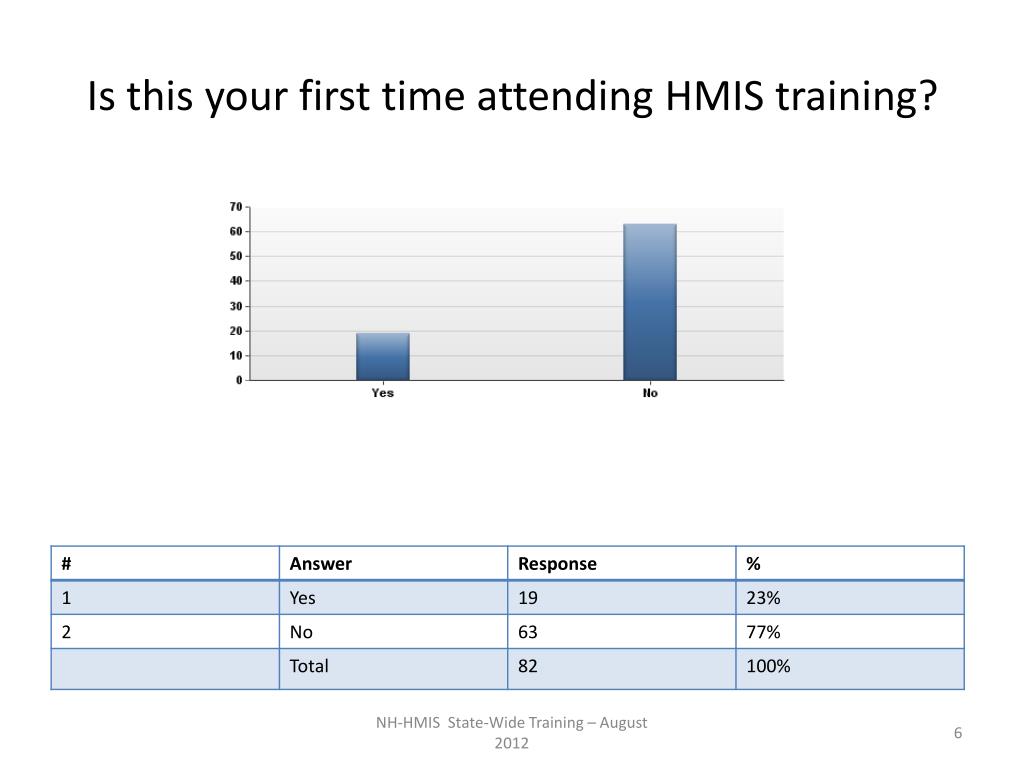 Is this your first time attending HMIS training?

70
60
50
40
30
20
10
0
Yes
No

| # | Answer | Response | % |
|---|---|---|---|
| 1 | Yes | 19 | 23% |
| 2 | No | 63 | 77% |
|  | Total | 82 | 100% |

NH-HMIS State-Wide Training – August 2012

6